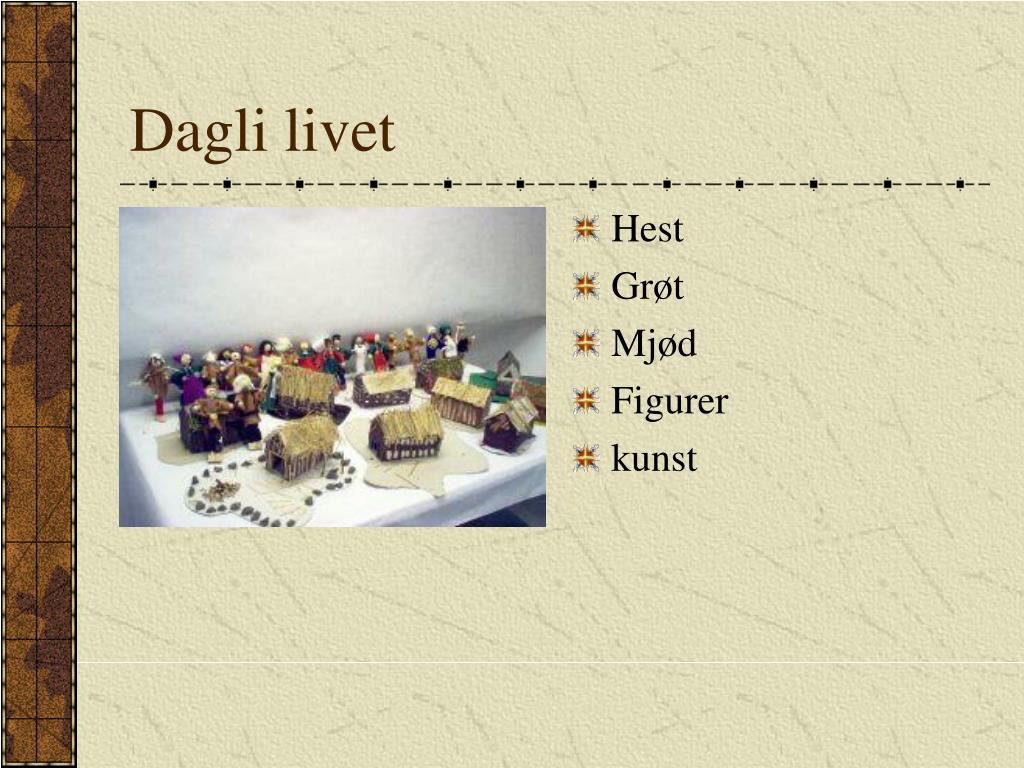 Dagli livet

Hest
Grøt
Mjød
Figurer
kunst